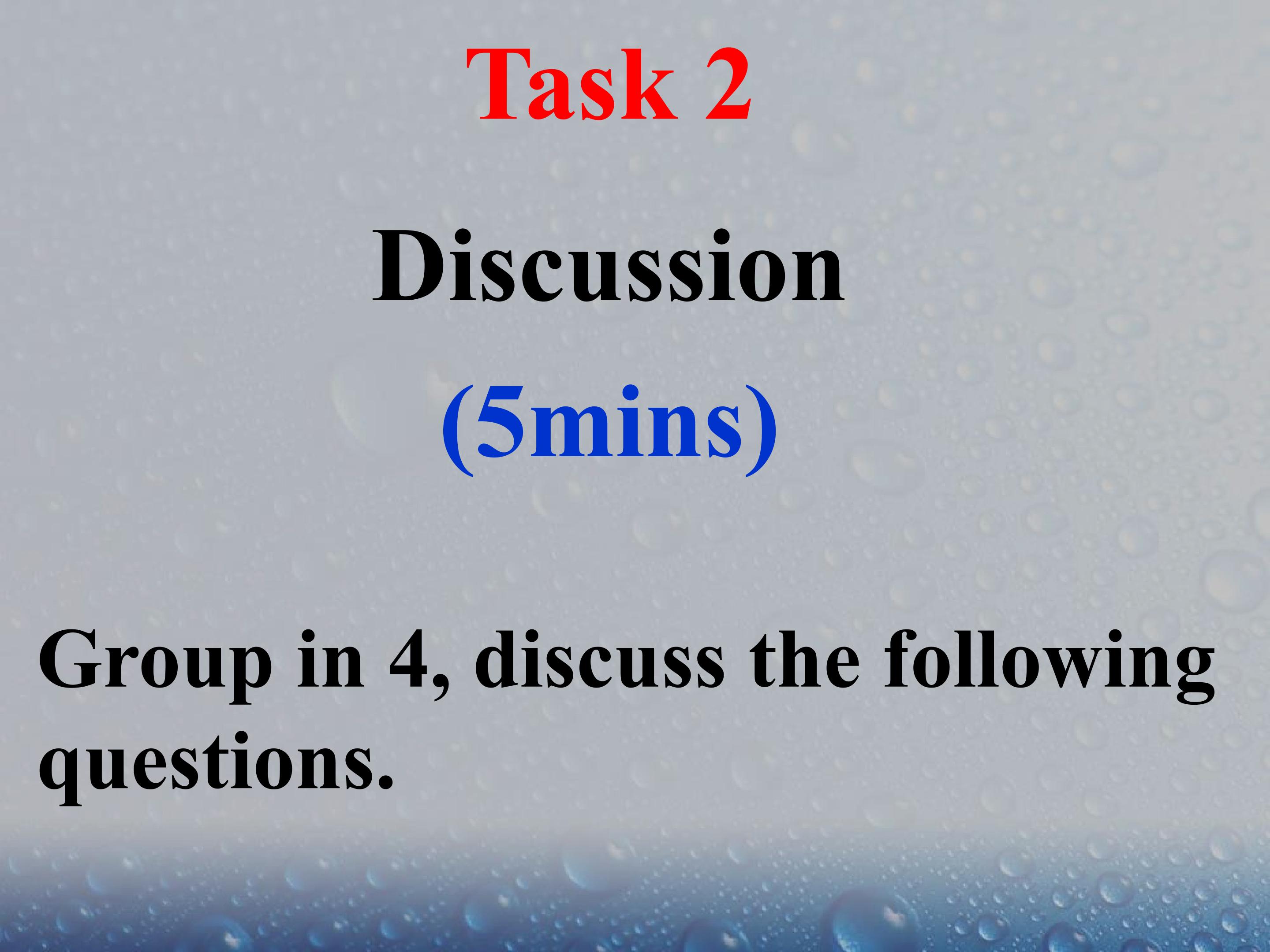 Task 2

Discussion

(5mins)

Group in 4, discuss the following questions.